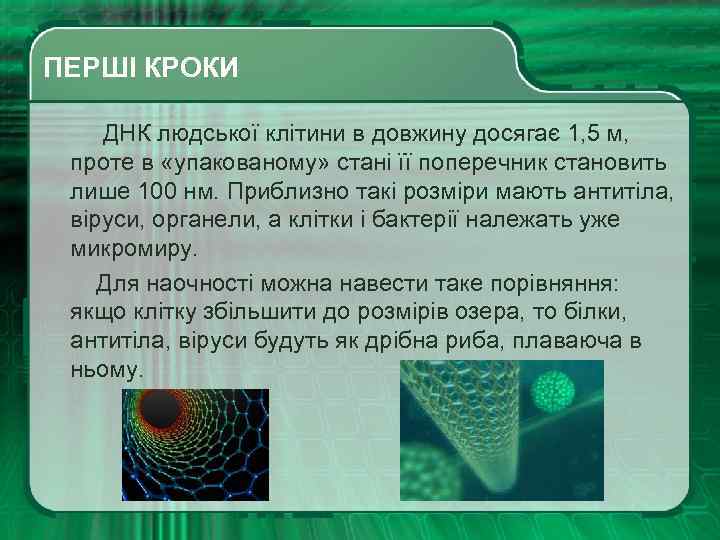 ПЕРШІ КРОКИ

ДНК людської клітини в довжину досягає 1,5 м, проте в «упакованому» стані її поперечник становить лише 100 нм. Приблизно такі розміри мають антитіла, віруси, органели, а клітки і бактерії належать уже микромиру.

Для наочності можна навести таке порівняння: якщо клітку збільшити до розмірів озера, то білки, антитіла, віруси будуть як дрібна риба, плаваюча в ньому.